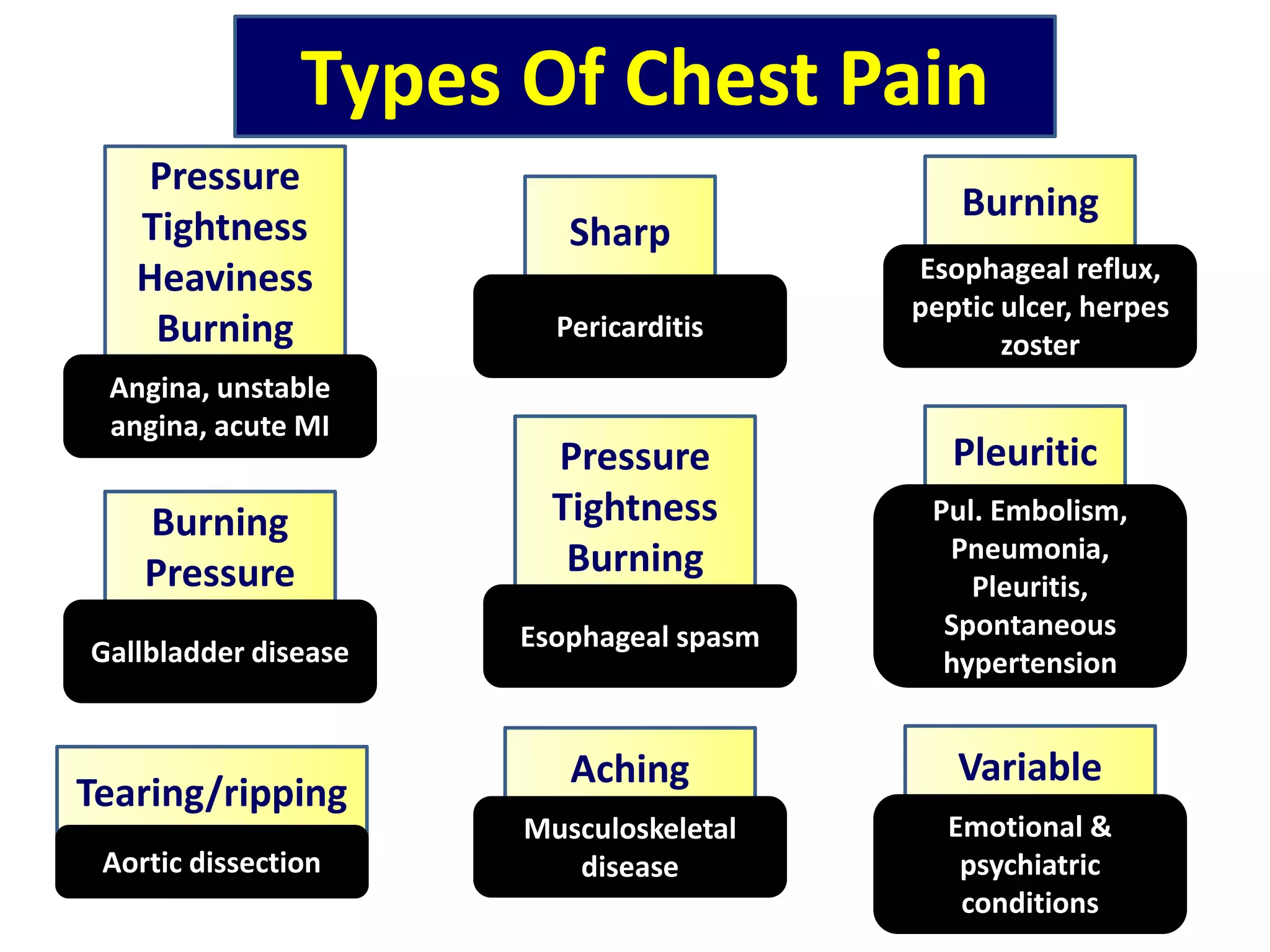 Types Of Chest Pain

Pressure
Tightness
Heaviness
Burning

Angina, unstable angina, acute MI

Burning
Pressure

Gallbladder disease

Tearing/ripping

Aortic dissection

Sharp

Pericarditis

Pressure
Tightness
Burning

Esophageal spasm

Aching

Musculoskeletal disease

Burning

Esophageal reflux, peptic ulcer, herpes zoster

Pleuritic

Pul. Embolism, Pneumonia, Pleuritis, Spontaneous hypertension

Variable

Emotional & psychiatric conditions